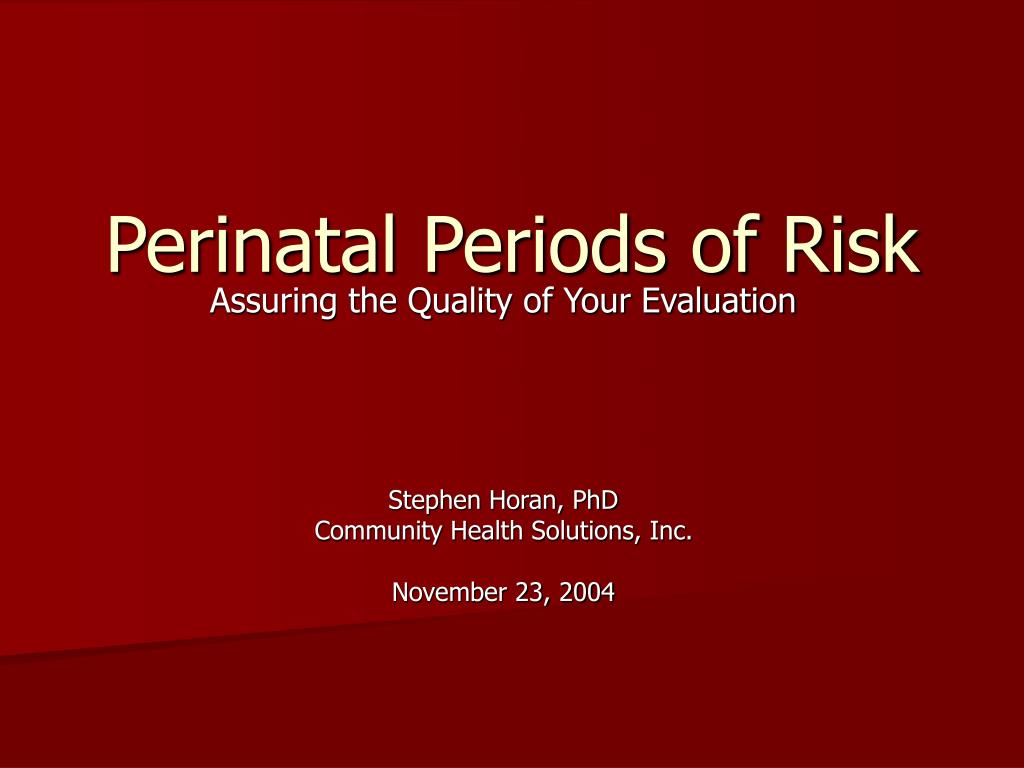 Perinatal Periods of Risk
Assuring the Quality of Your Evaluation

Stephen Horan, PhD
Community Health Solutions, Inc.

November 23, 2004